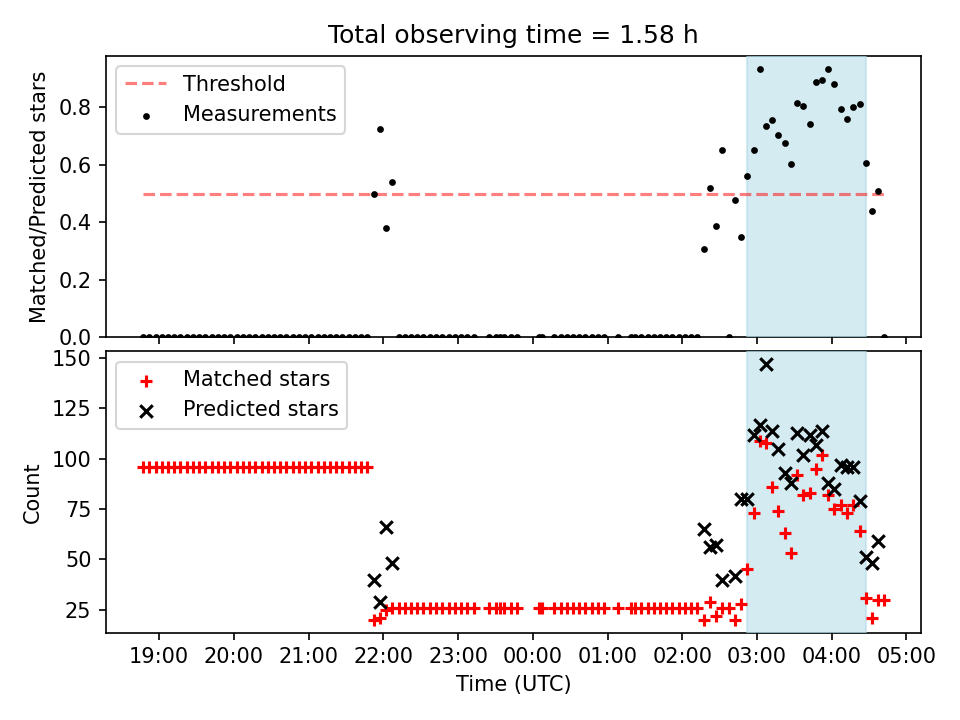 Total observing time = 1.58 h

Threshold
Measurements

Matched/Predicted stars

0.8
0.6
0.4
0.2
0.0

Matched stars
Predicted stars

Count

150
125
100
75
50
25

19:00 20:00 21:00 22:00 23:00 00:00 01:00 02:00 03:00 04:00 05:00

Time (UTC)